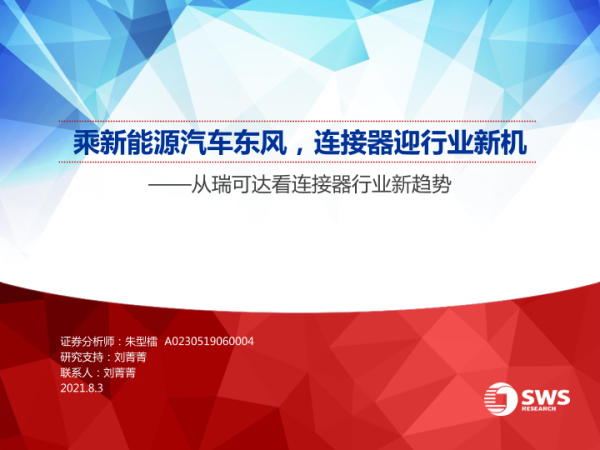 乘新能源汽车东风，连接器迎行业新机

——从瑞可达看连接器行业新趋势

证券分析师：朱型檑 A0230519060004
研究支持：刘菁菁
联系人：刘菁菁
2021.8.3

SWS
RESEARCH